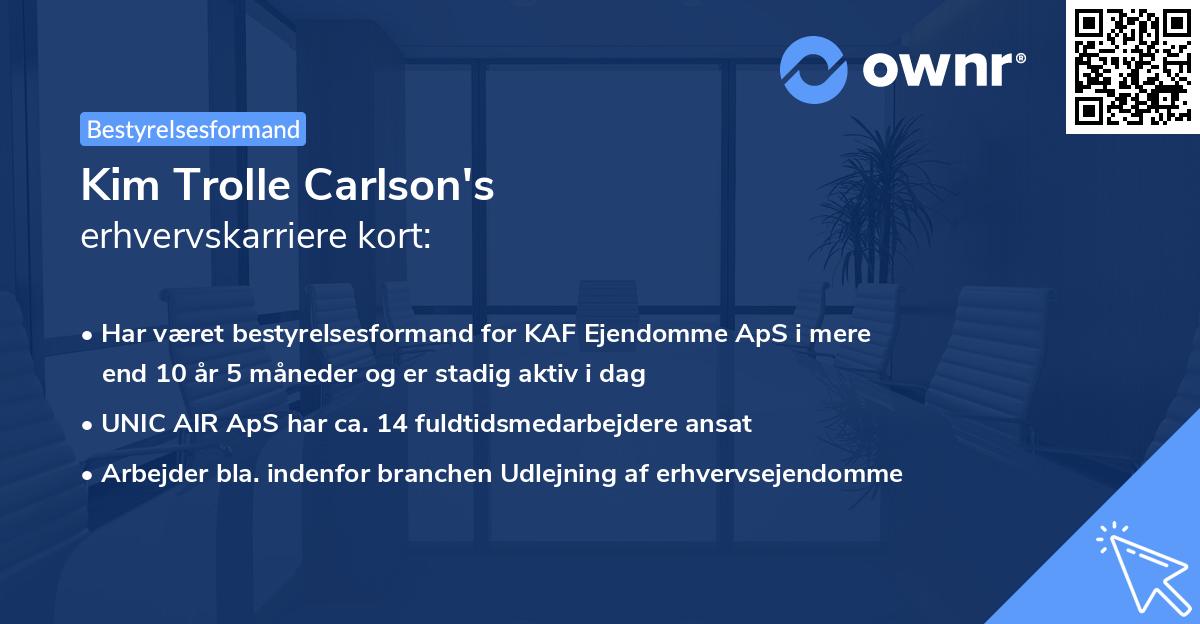 ownr®

Bestyrelsesformand

Kim Trolle Carlson's
erhvervskarriere kort:

• Har været bestyrelsesformand for KAF Ejendomme ApS i mere end 10 år 5 måneder og er stadig aktiv i dag
• UNIC AIR ApS har ca. 14 fuldtidsmedarbejdere ansat
• Arbejder bla. indenfor branchen Udlejning af erhvervsejendomme